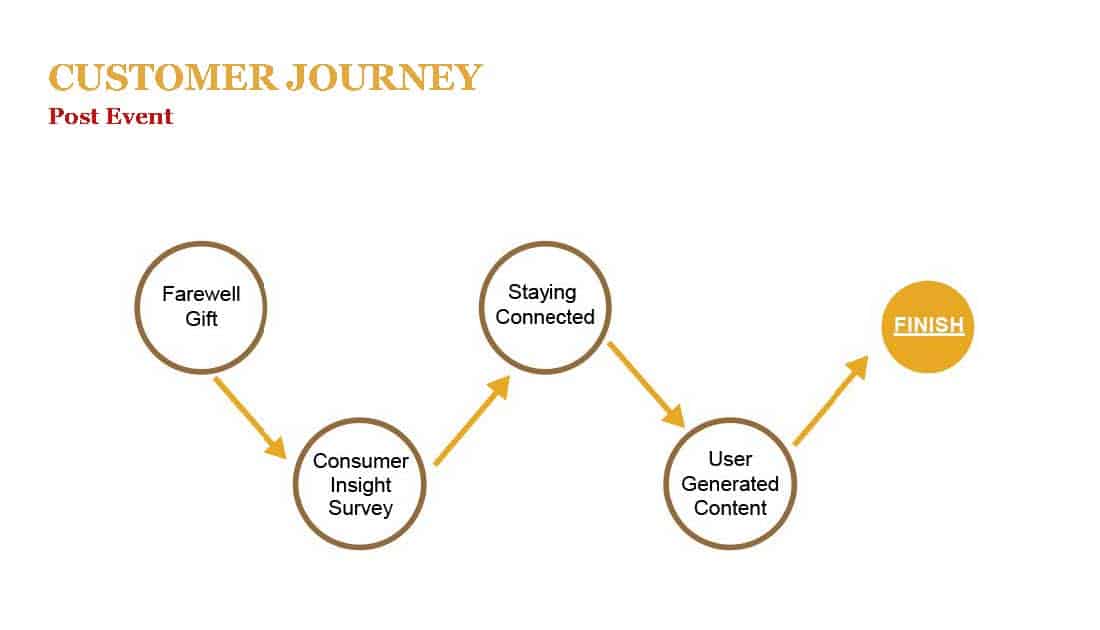 CUSTOMER JOURNEY
Post Event

Farewell Gift

Consumer Insight Survey

Staying Connected

User Generated Content

FINISH